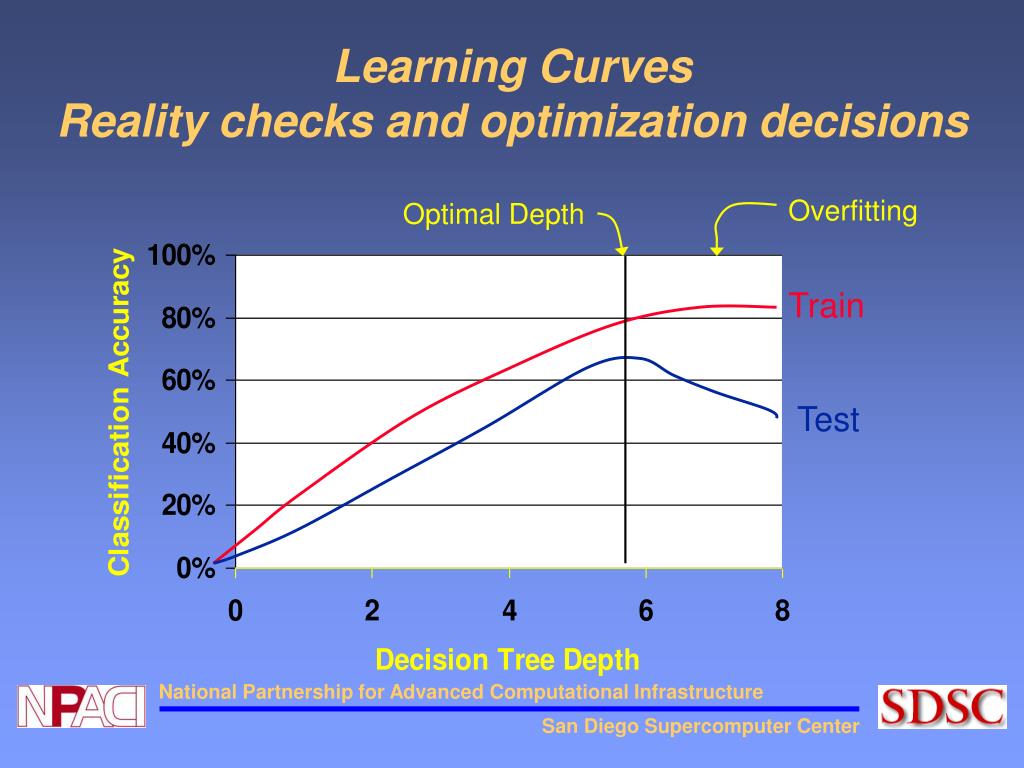 Learning Curves
Reality checks and optimization decisions

Optimal Depth
Overfitting

Classification Accuracy

100%
80%
60%
40%
20%
0%

Train
Test

0
2
4
6
8

Decision Tree Depth

NPACI
National Partnership for Advanced Computational Infrastructure
San Diego Supercomputer Center
SDSC